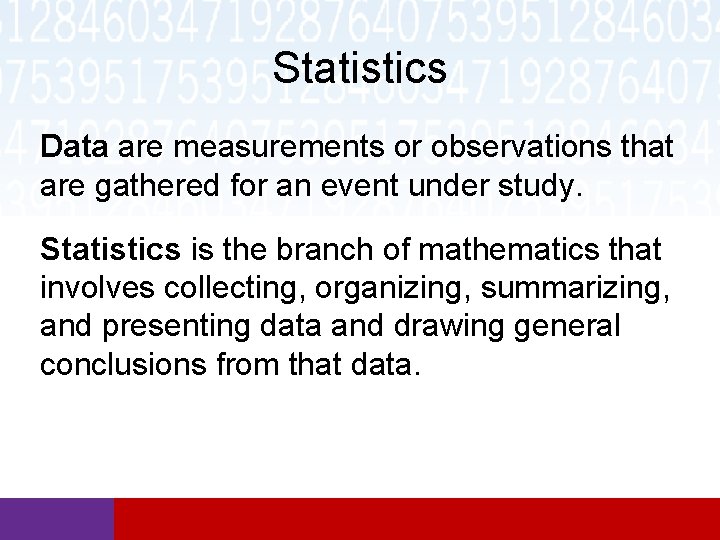 Statistics

Data are measurements or observations that are gathered for an event under study.

Statistics is the branch of mathematics that involves collecting, organizing, summarizing, and presenting data and drawing general conclusions from that data.